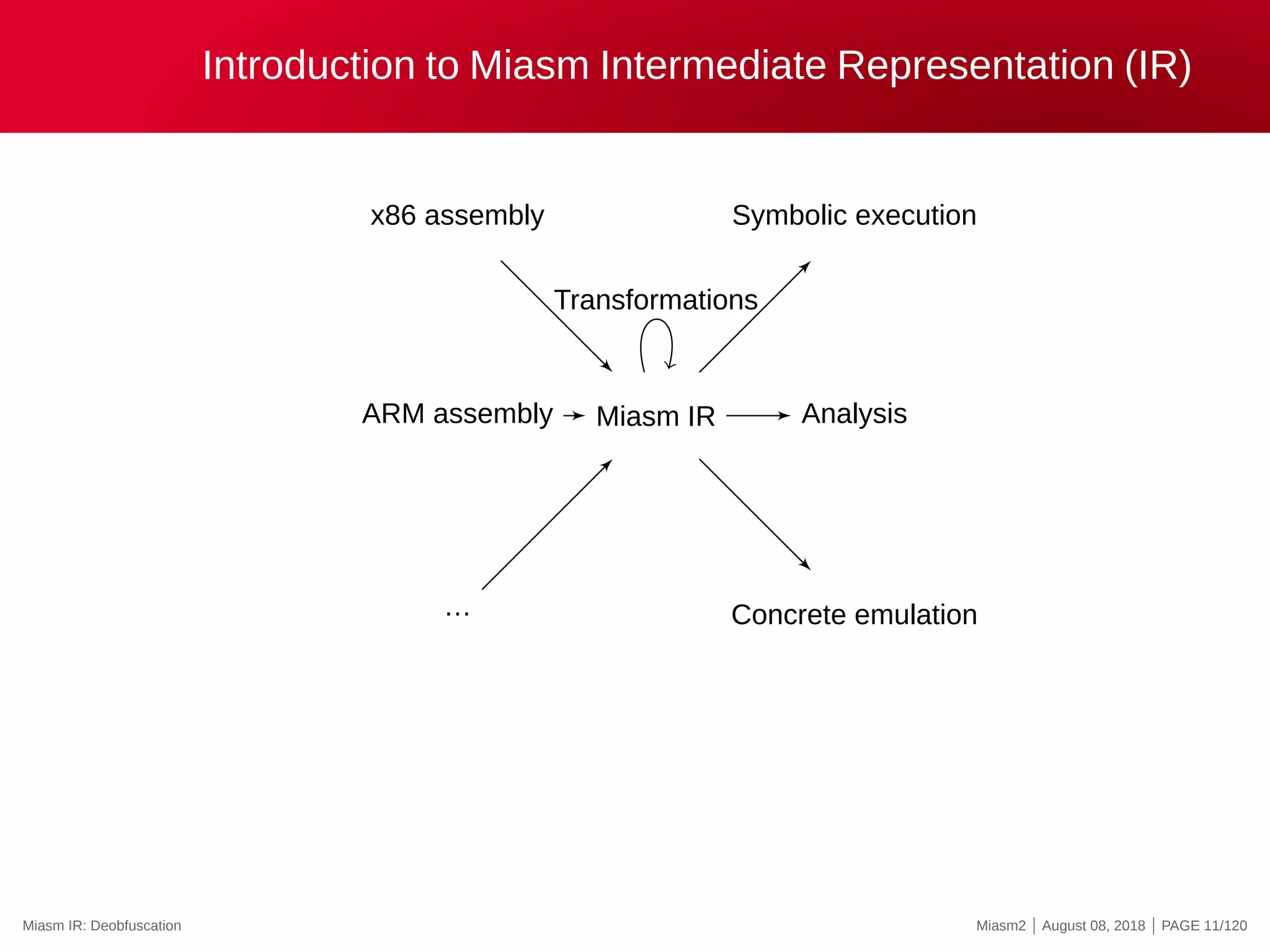 Introduction to Miasm Intermediate Representation (IR)

x86 assembly

Symbolic execution

Transformations

ARM assembly

Miasm IR

Analysis

...

Concrete emulation

Miasm IR: Deobfuscation

Miasm2 | August 08, 2018 | PAGE 11/120